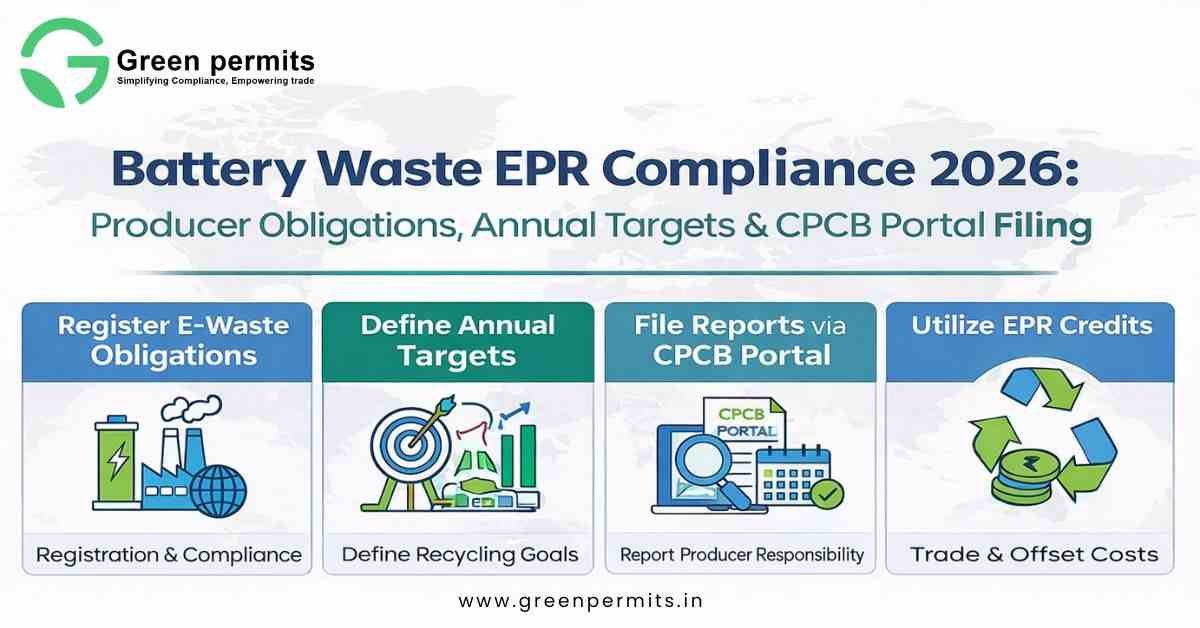 Green permits
Simplifying Compliance, Empowering trade

Battery Waste EPR Compliance 2026:
Producer Obligations, Annual Targets & CPCB Portal Filing

Register E-Waste Obligations

Registration & Compliance

Define Annual Targets

Define Recycling Goals

File Reports via CPCB Portal

CPCB PORTAL

Report Producer Responsibility

Utilize EPR Credits

Trade & Offset Costs

www.greenpermits.in